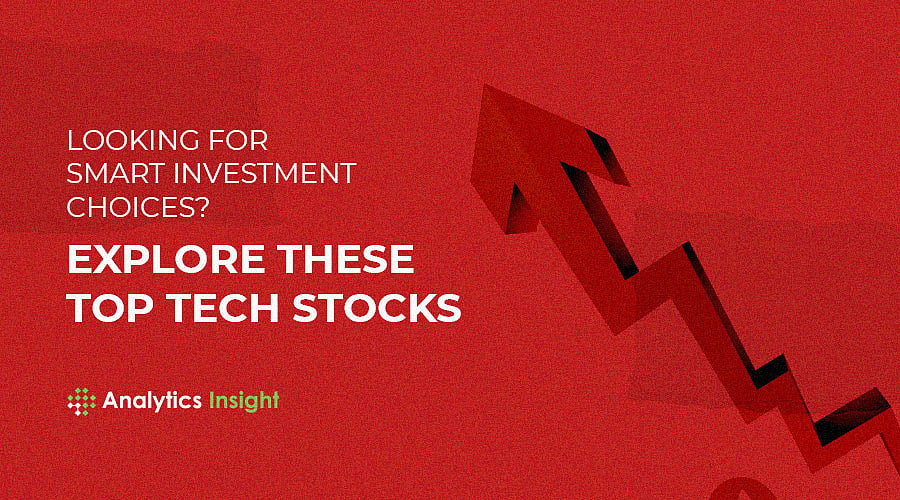 LOOKING FOR SMART INVESTMENT CHOICES?

EXPLORE THESE TOP TECH STOCKS

Analytics Insight